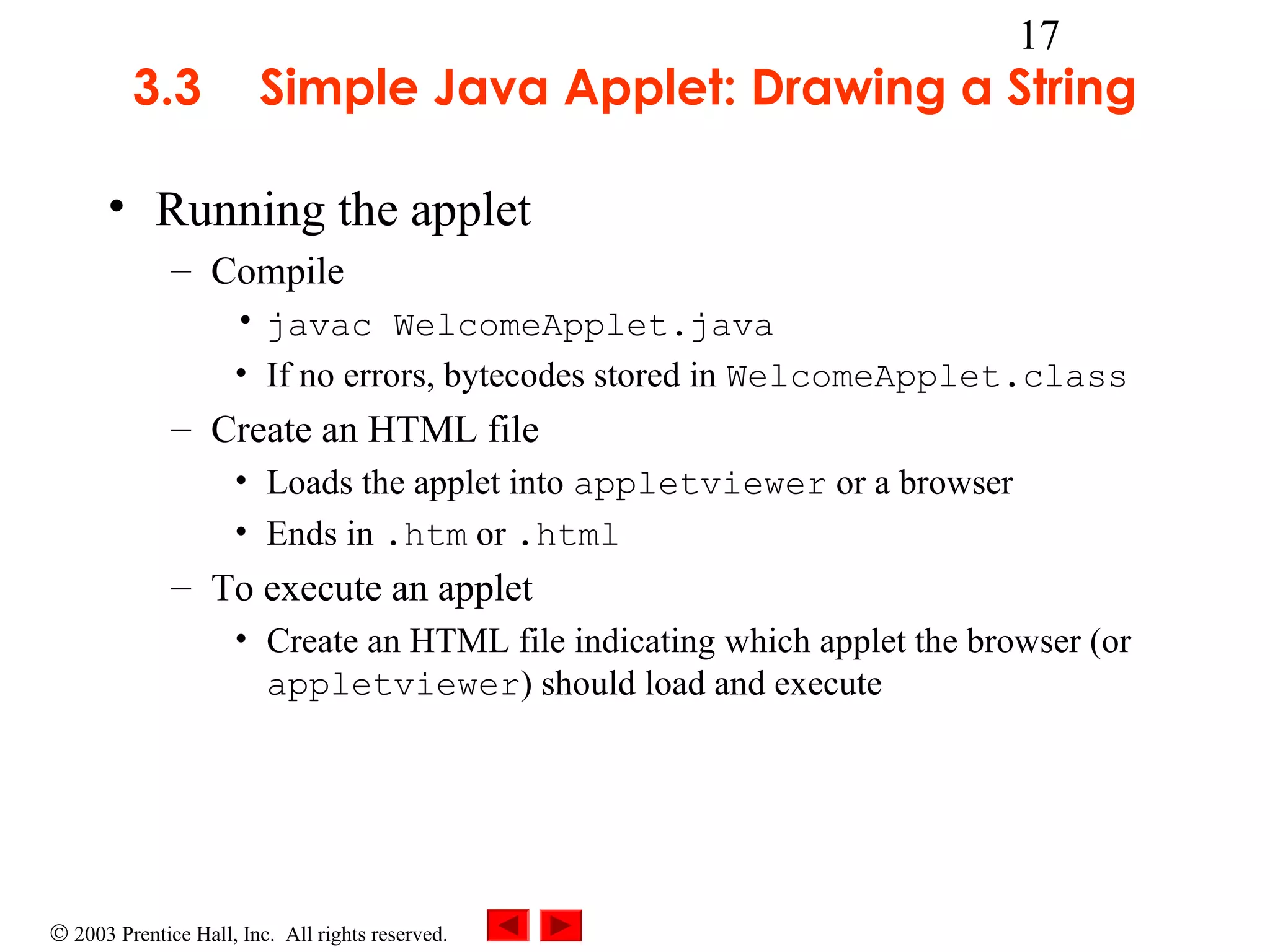 17

3.3 Simple Java Applet: Drawing a String

• Running the applet
– Compile
• javac WelcomeApplet.java
• If no errors, bytecodes stored in WelcomeApplet.class
– Create an HTML file
• Loads the applet into appletviewer or a browser
• Ends in .htm or .html
– To execute an applet
• Create an HTML file indicating which applet the browser (or appletviewer) should load and execute

© 2003 Prentice Hall, Inc. All rights reserved.